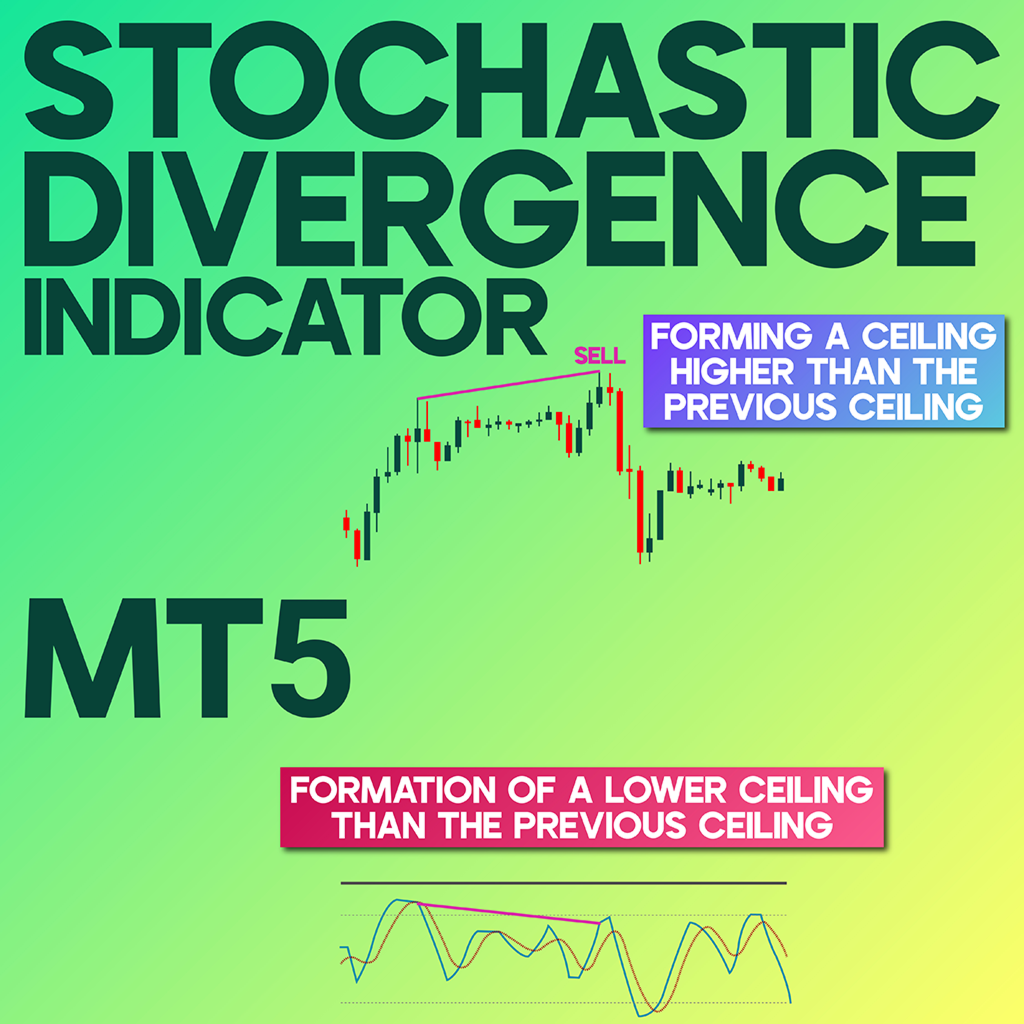 STOCHASTIC DIVERGENCE INDICATOR

SELL

FORMING A CEILING HIGHER THAN THE PREVIOUS CEILING

MT5

FORMATION OF A LOWER CEILING THAN THE PREVIOUS CEILING